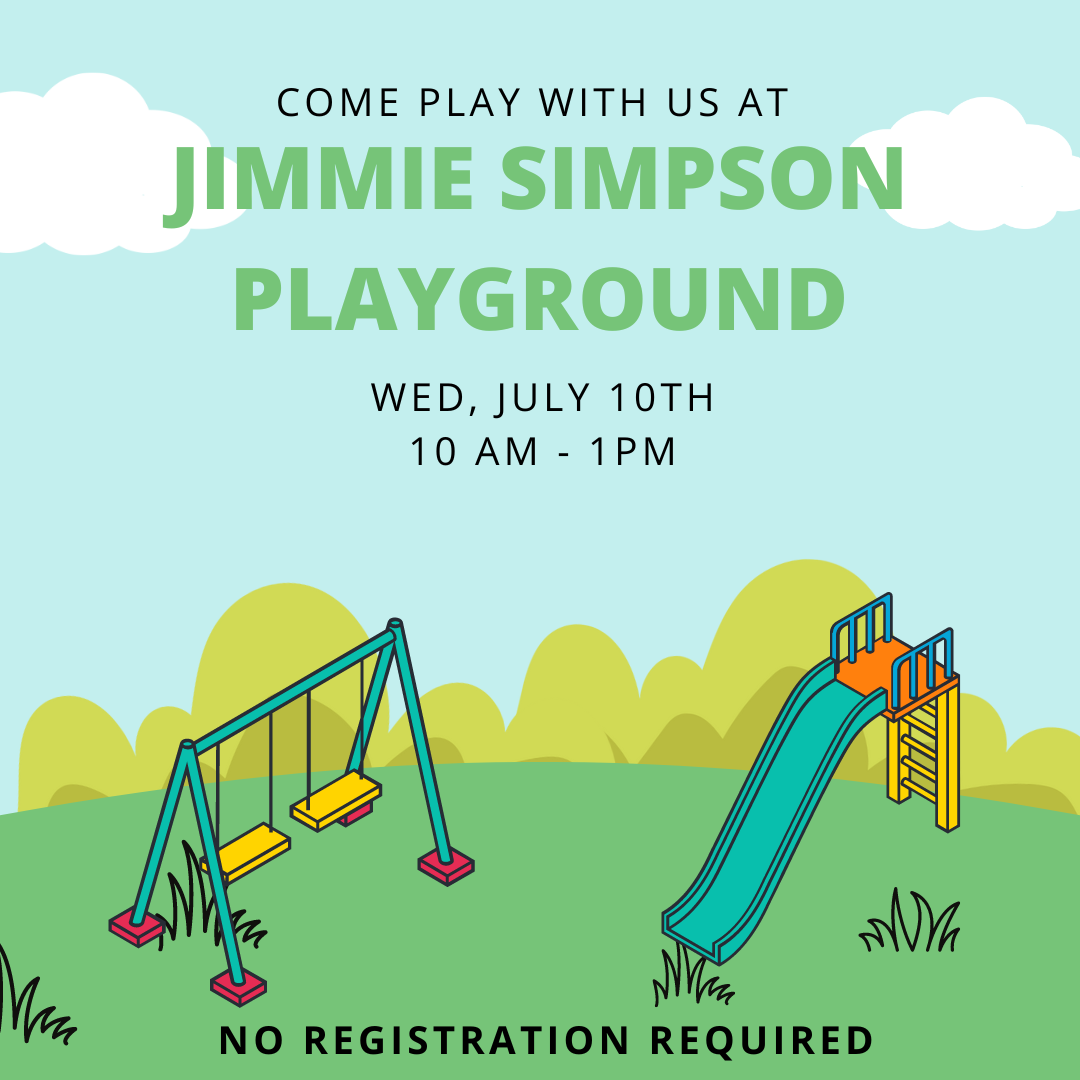 COME PLAY WITH US AT
JIMMIE SIMPSON PLAYGROUND

WED, JULY 10TH
10 AM - 1PM

NO REGISTRATION REQUIRED